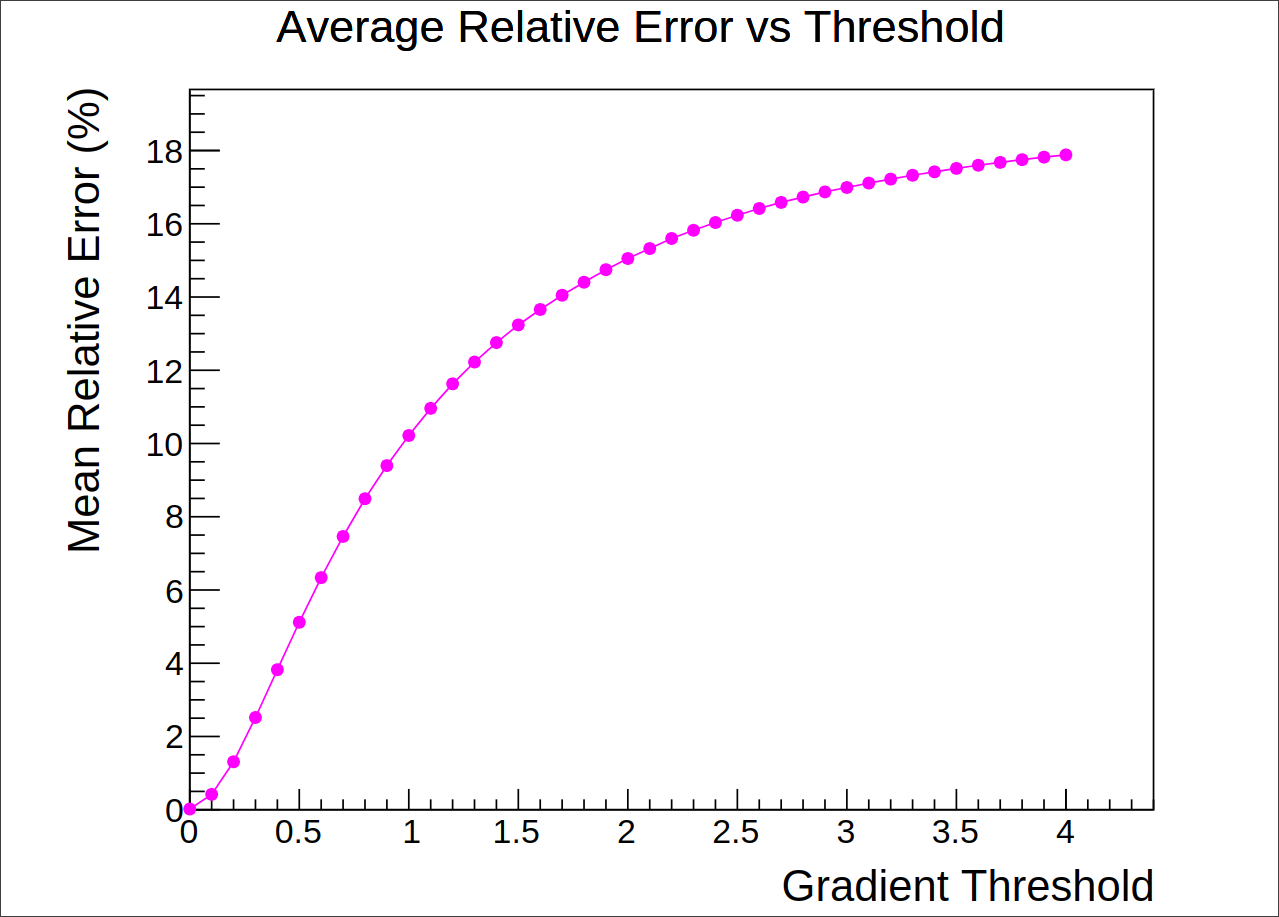 Average Relative Error vs Threshold

Mean Relative Error (%)

18
16
14
12
10
8
6
4
2
0

0
0.5
1
1.5
2
2.5
3
3.5
4

Gradient Threshold